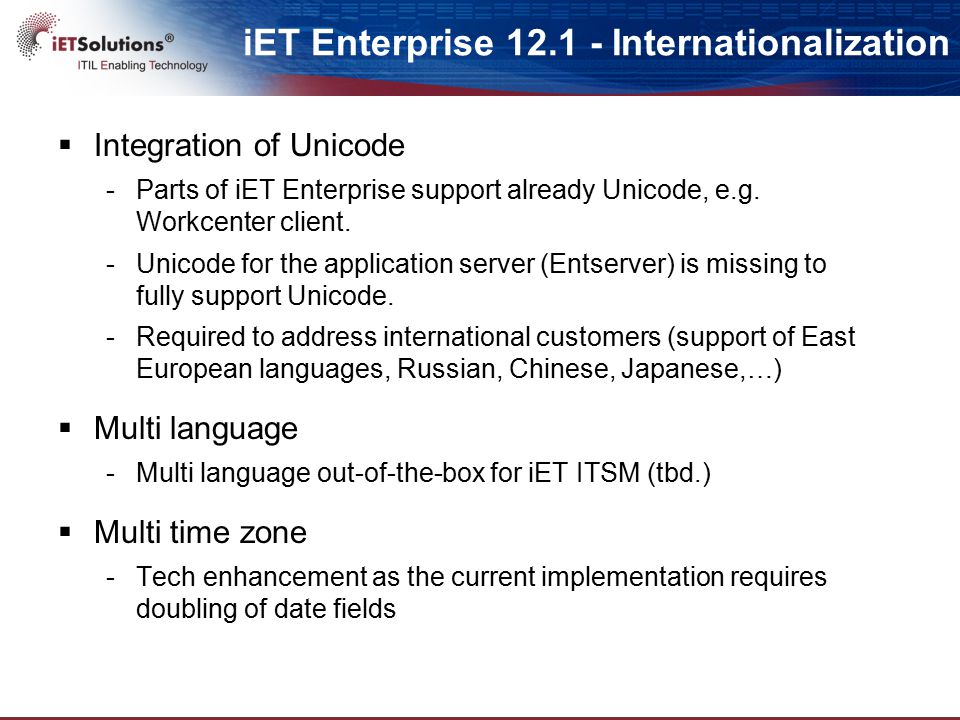 iETSolutions®
ITIL Enabling Technology

iET Enterprise 12.1 - Internationalization

▪ Integration of Unicode
- Parts of iET Enterprise support already Unicode, e.g. Workcenter client.
- Unicode for the application server (Entserver) is missing to fully support Unicode.
- Required to address international customers (support of East European languages, Russian, Chinese, Japanese,…)

▪ Multi language
- Multi language out-of-the-box for iET ITSM (tbd.)

▪ Multi time zone
- Tech enhancement as the current implementation requires doubling of date fields